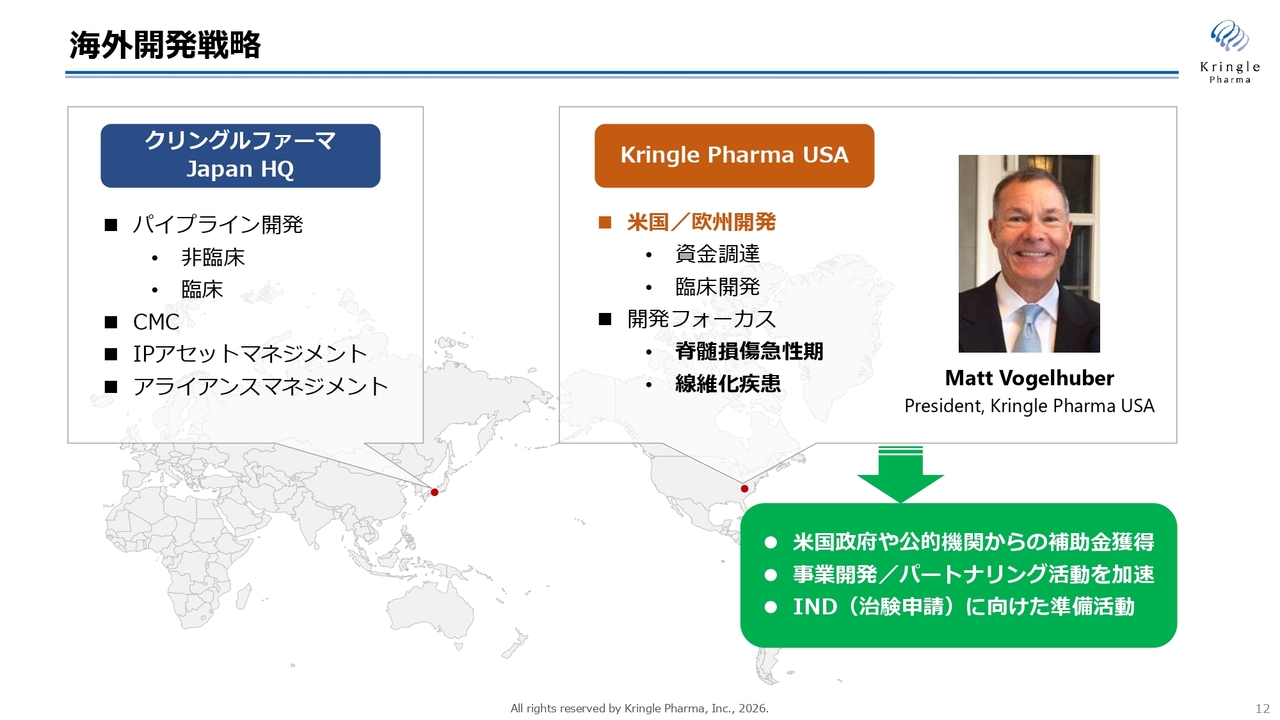 海外開発戦略

Kringle Pharma

クリングルファーマ
Japan HQ

■ パイプライン開発
• 非臨床
• 臨床
■ CMC
■ IPアセットマネジメント
■ アライアンスマネジメント

Kringle Pharma USA

■ 米国／欧州開発
• 資金調達
• 臨床開発
■ 開発フォーカス
• 脊髄損傷急性期
• 線維化疾患

Matt Vogelhuber
President, Kringle Pharma USA

● 米国政府や公的機関からの補助金獲得
● 事業開発／パートナリング活動を加速
● IND（治験申請）に向けた準備活動

All rights reserved by Kringle Pharma, Inc., 2026.

12